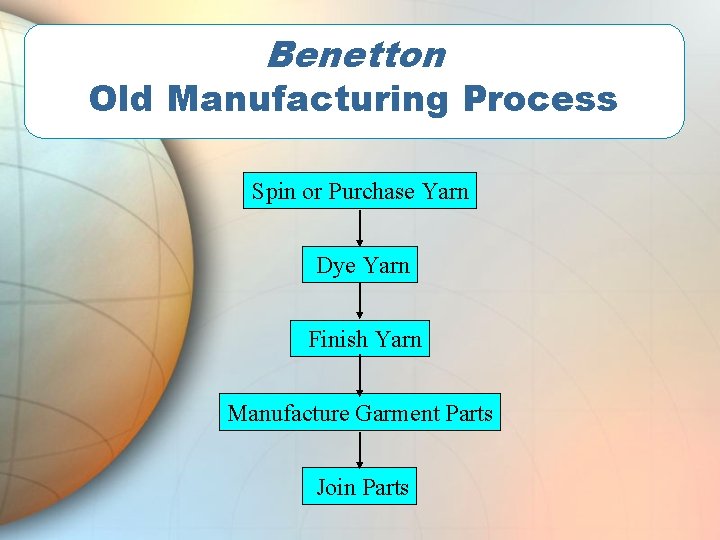 Benetton
Old Manufacturing Process

Spin or Purchase Yarn

Dye Yarn

Finish Yarn

Manufacture Garment Parts

Join Parts